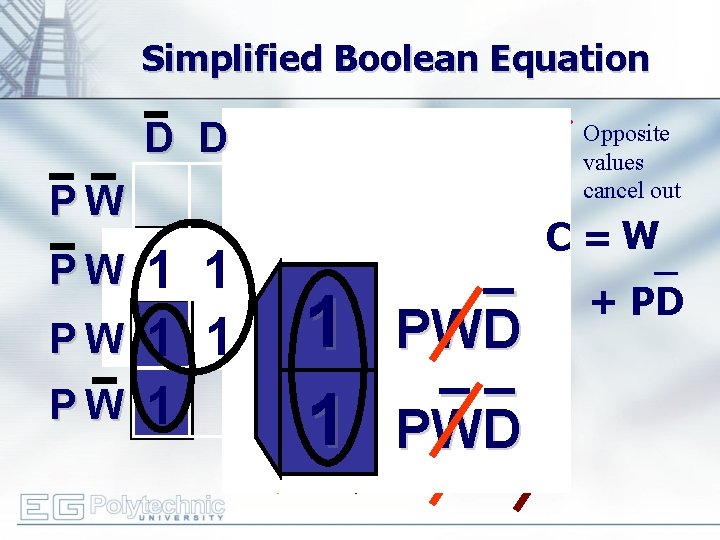 Simplified Boolean Equation

$\overline{D}$ D

$\overline{P}\,\overline{W}$

$\overline{P}$ W 1 1

P W 1 1

P $\overline{W}$ 1

1

1

$PW\overline{D}$

$P\overline{W}\,\overline{D}$

Opposite values cancel out

C = W

+ $P\overline{D}$

EG Polytechnic UNIVERSITY